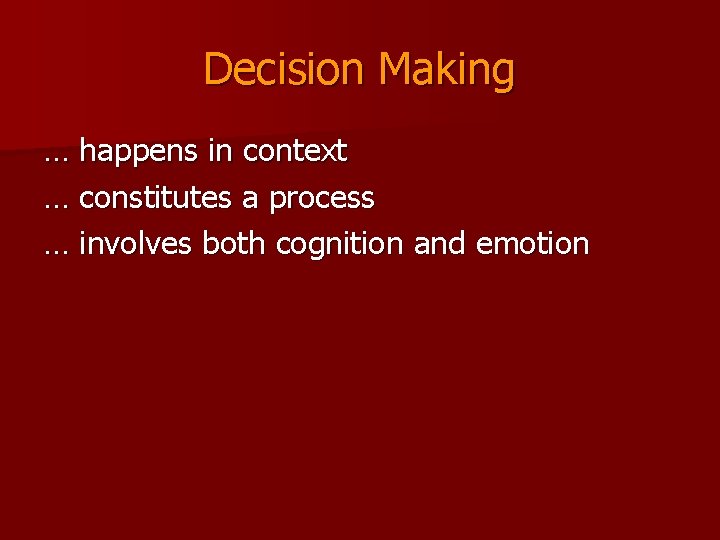 Decision Making

… happens in context
… constitutes a process
… involves both cognition and emotion